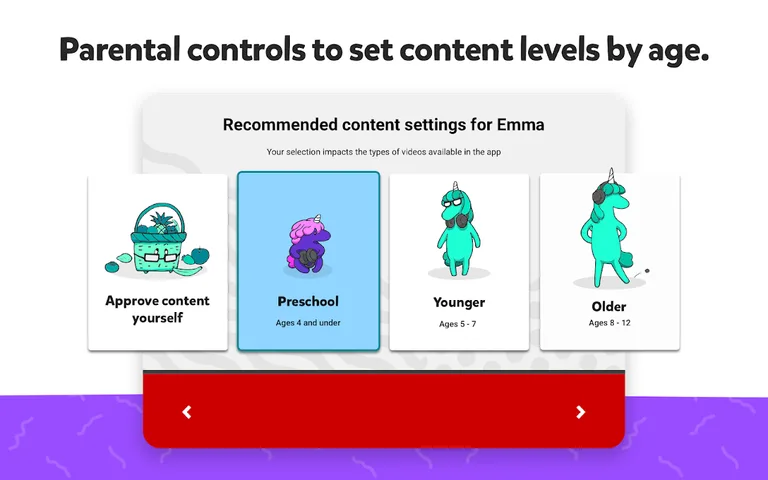 Parental controls to set content levels by age.

Recommended content settings for Emma

Your selection impacts the types of videos available in the app

Approve content yourself

Preschool
Ages 4 and under

Younger
Ages 5 - 7

Older
Ages 8 - 12